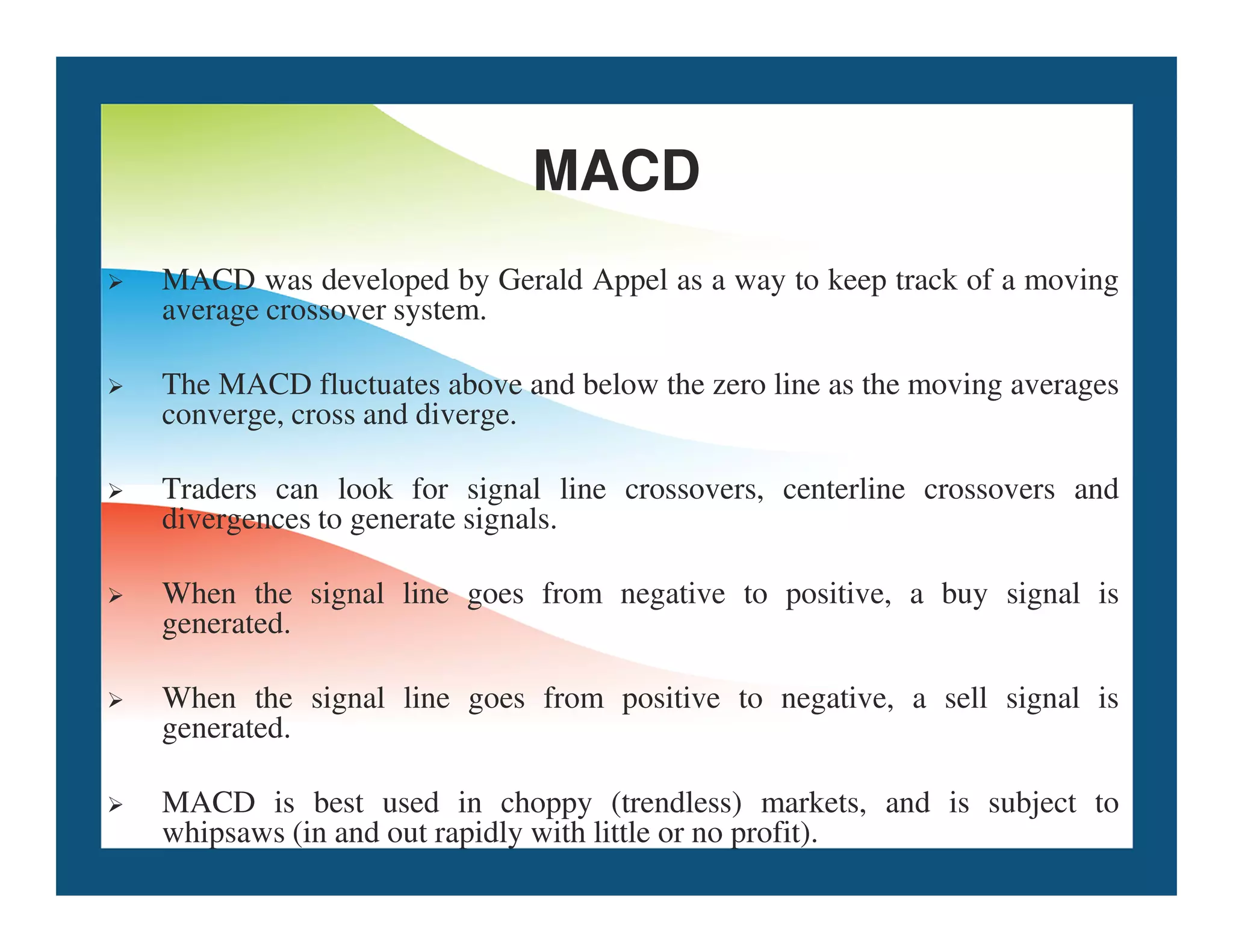 MACD

➢ MACD was developed by Gerald Appel as a way to keep track of a moving average crossover system.

➢ The MACD fluctuates above and below the zero line as the moving averages converge, cross and diverge.

➢ Traders can look for signal line crossovers, centerline crossovers and divergences to generate signals.

➢ When the signal line goes from negative to positive, a buy signal is generated.

➢ When the signal line goes from positive to negative, a sell signal is generated.

➢ MACD is best used in choppy (trendless) markets, and is subject to whipsaws (in and out rapidly with little or no profit).